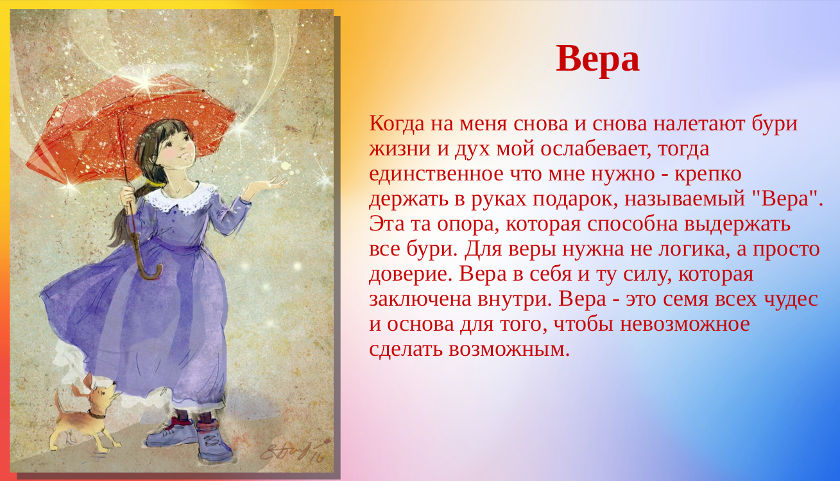 Вера

Когда на меня снова и снова налетают бури жизни и дух мой ослабевает, тогда единственное что мне нужно - крепко держать в руках подарок, называемый "Вера". Эта та опора, которая способна выдержать все бури. Для веры нужна не логика, а просто доверие. Вера в себя и ту силу, которая заключена внутри. Вера - это семя всех чудес и основа для того, чтобы невозможное сделать возможным.